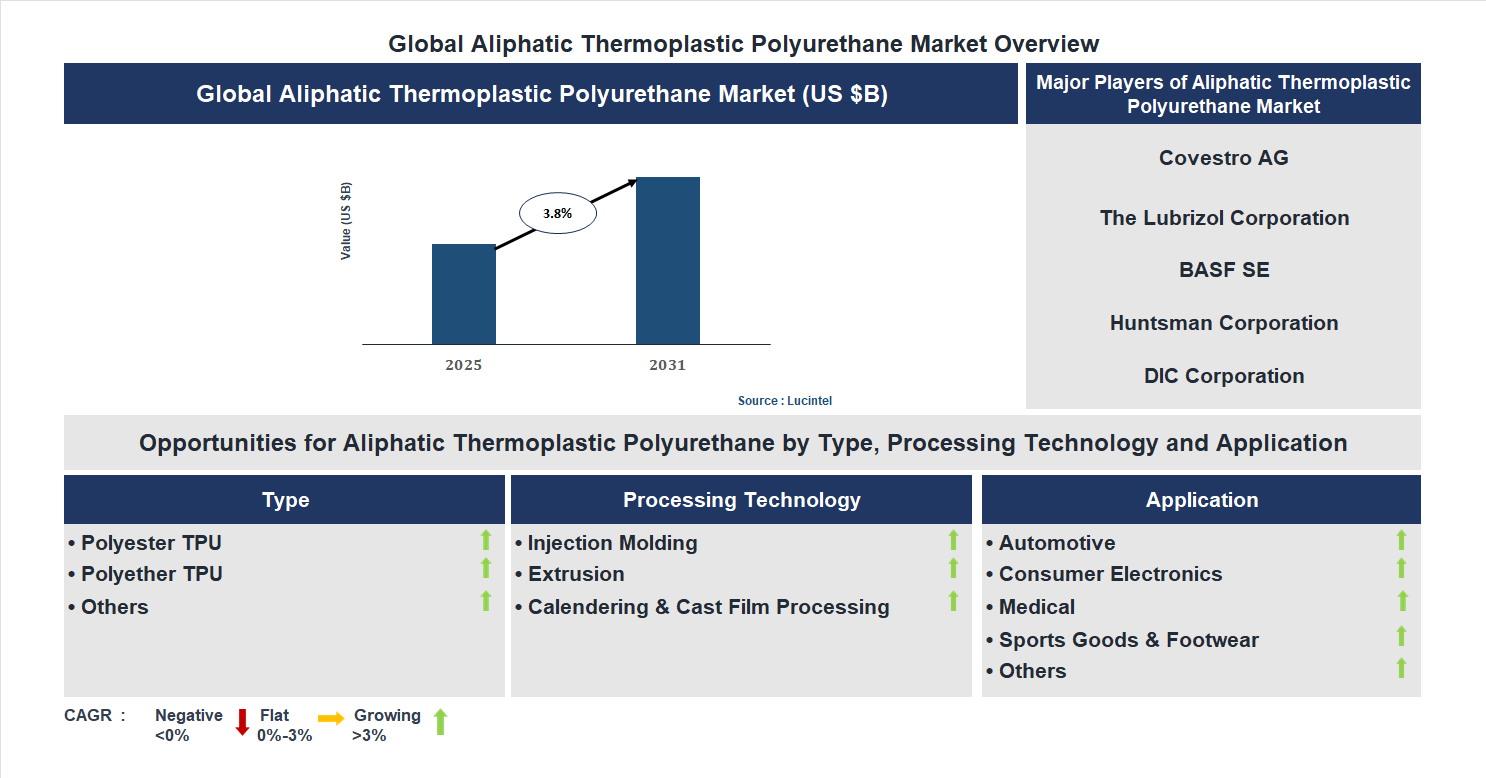 Global Aliphatic Thermoplastic Polyurethane Market Overview

Global Aliphatic Thermoplastic Polyurethane Market (US $B)

Value (US $B)

3.8%

2025

2031

Source : Lucintel

Major Players of Aliphatic Thermoplastic Polyurethane Market

Covestro AG

The Lubrizol Corporation

BASF SE

Huntsman Corporation

DIC Corporation

Opportunities for Aliphatic Thermoplastic Polyurethane by Type, Processing Technology and Application

Type

• Polyester TPU
• Polyether TPU
• Others

Processing Technology

• Injection Molding
• Extrusion
• Calendering & Cast Film Processing

Application

• Automotive
• Consumer Electronics
• Medical
• Sports Goods & Footwear
• Others

CAGR : Negative <0% Flat 0%-3% Growing >3%